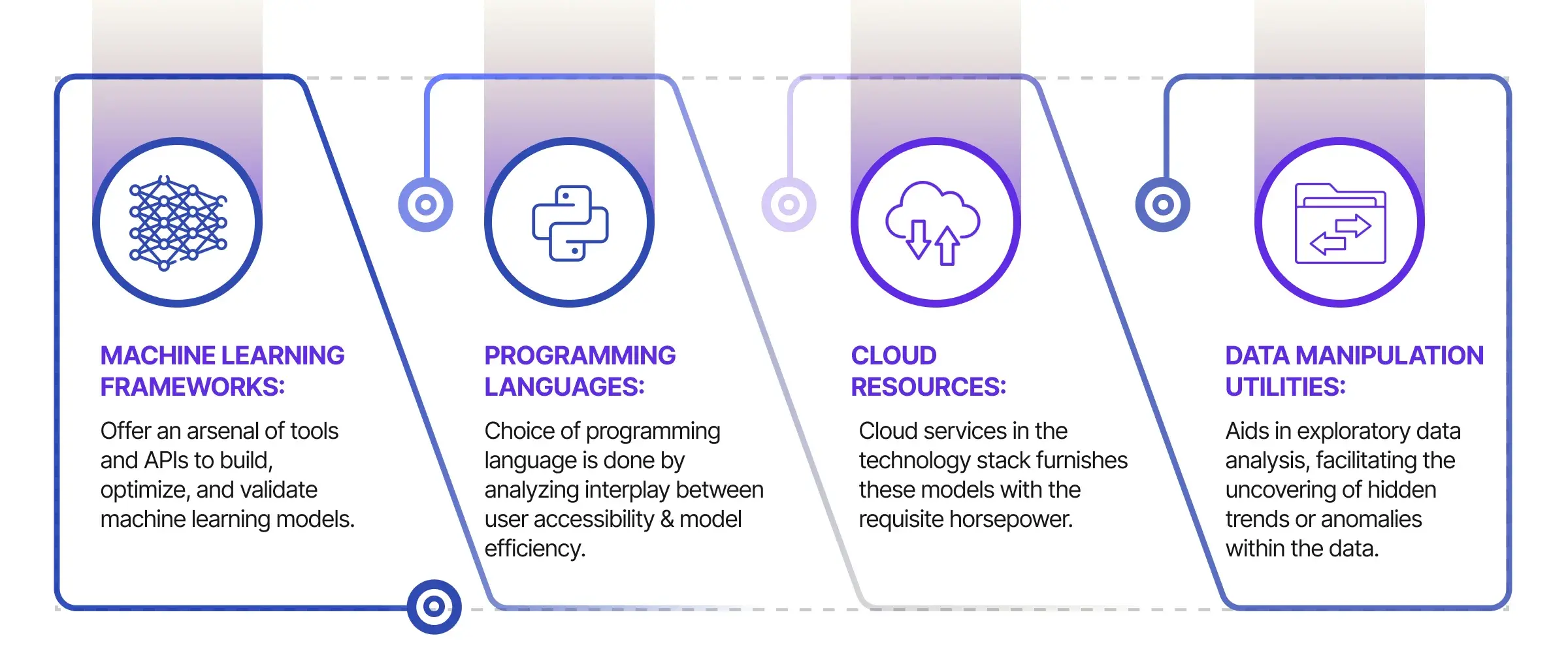 MACHINE LEARNING FRAMEWORKS:

Offer an arsenal of tools and APIs to build, optimize, and validate machine learning models.

PROGRAMMING LANGUAGES:

Choice of programming language is done by analyzing interplay between user accessibility & model efficiency.

CLOUD RESOURCES:

Cloud services in the technology stack furnishes these models with the requisite horsepower.

DATA MANIPULATION UTILITIES:

Aids in exploratory data analysis, facilitating the uncovering of hidden trends or anomalies within the data.